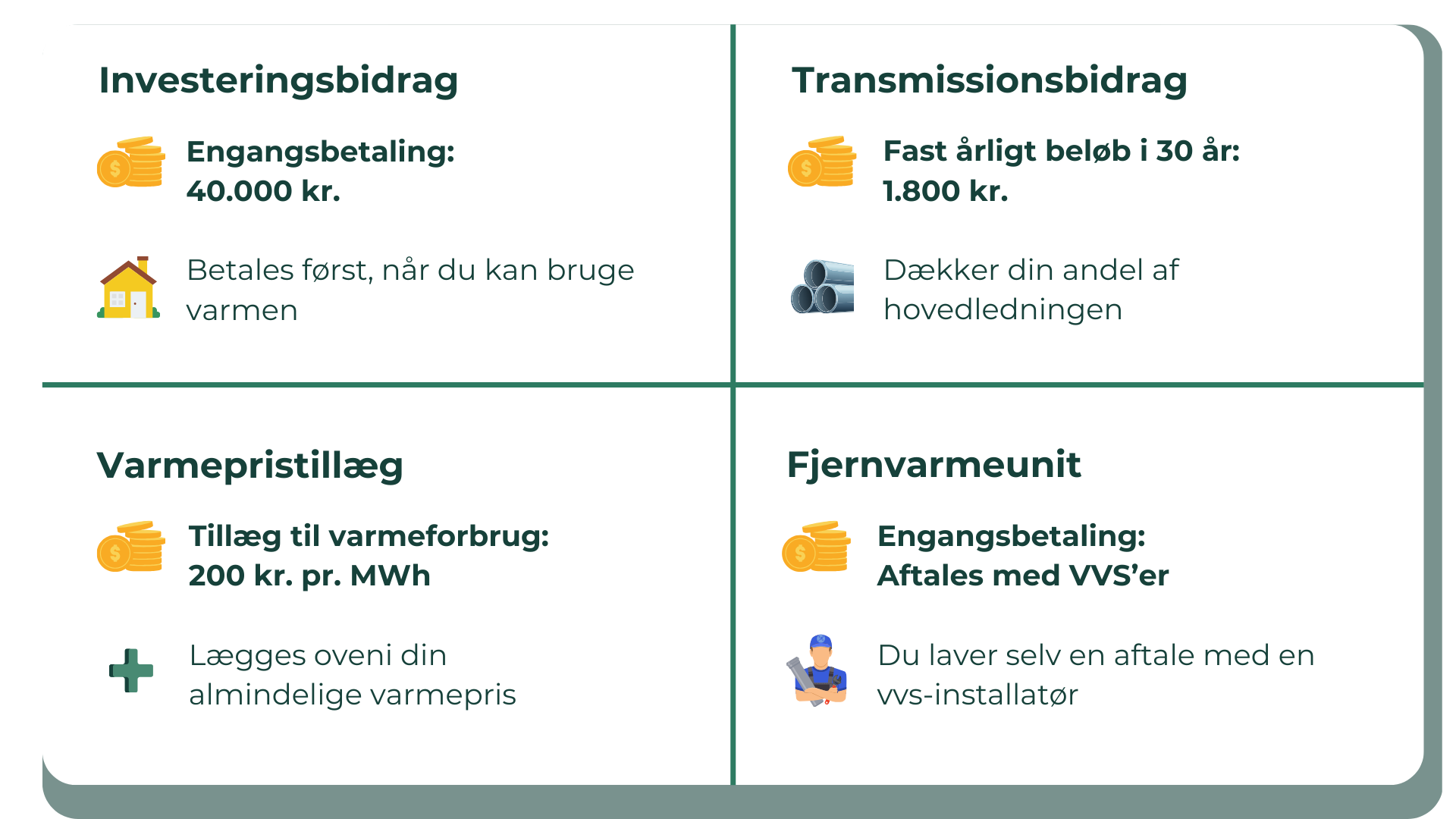 Investeringsbidrag

Engangsbetaling:
40.000 kr.

Betales først, når du kan bruge varmen

Transmissionsbidrag

Fast årligt beløb i 30 år:
1.800 kr.

Dækker din andel af hovedledningen

Varmepristillæg

Tillæg til varmeforbrug:
200 kr. pr. MWh

Lægges oveni din almindelige varmepris

Fjernvarmeunit

Engangsbetaling:
Aftales med VVS'er

Du laver selv en aftale med en vvs-installatør